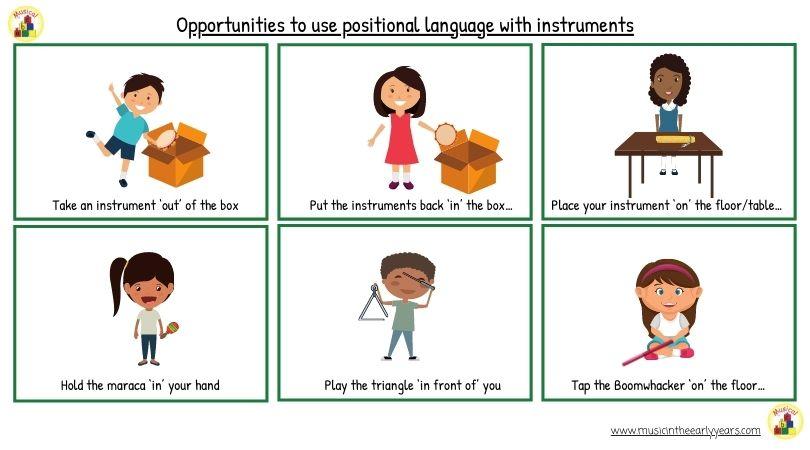 Musical

Opportunities to use positional language with instruments

Take an instrument 'out' of the box

Put the instruments back 'in' the box...

Place your instrument 'on' the floor/table...

Hold the maraca 'in' your hand

Play the triangle 'in front of' you

Tap the Boomwhacker 'on' the floor...

www.musicintheearlyyears.com

Musical